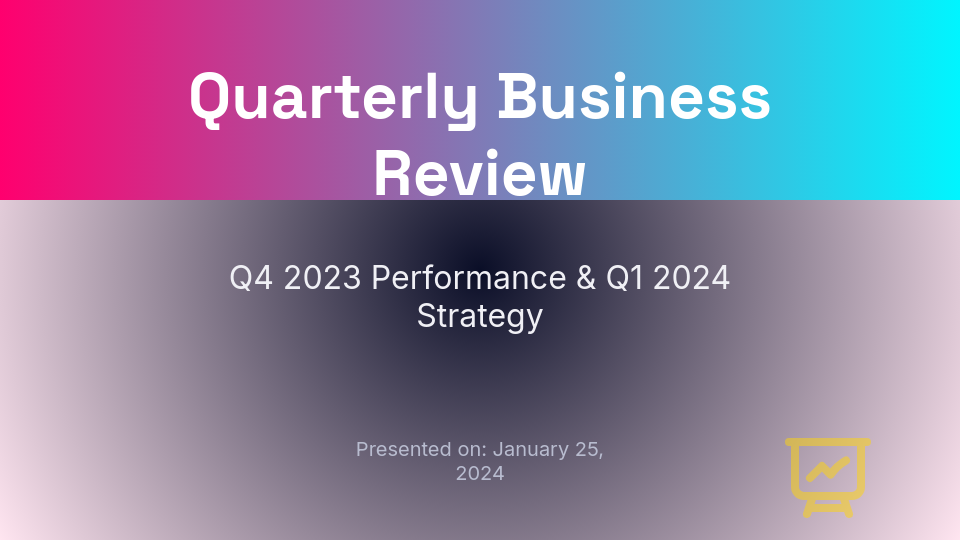 Quarterly Business Review

Q4 2023 Performance & Q1 2024 Strategy

Presented on: January 25, 2024